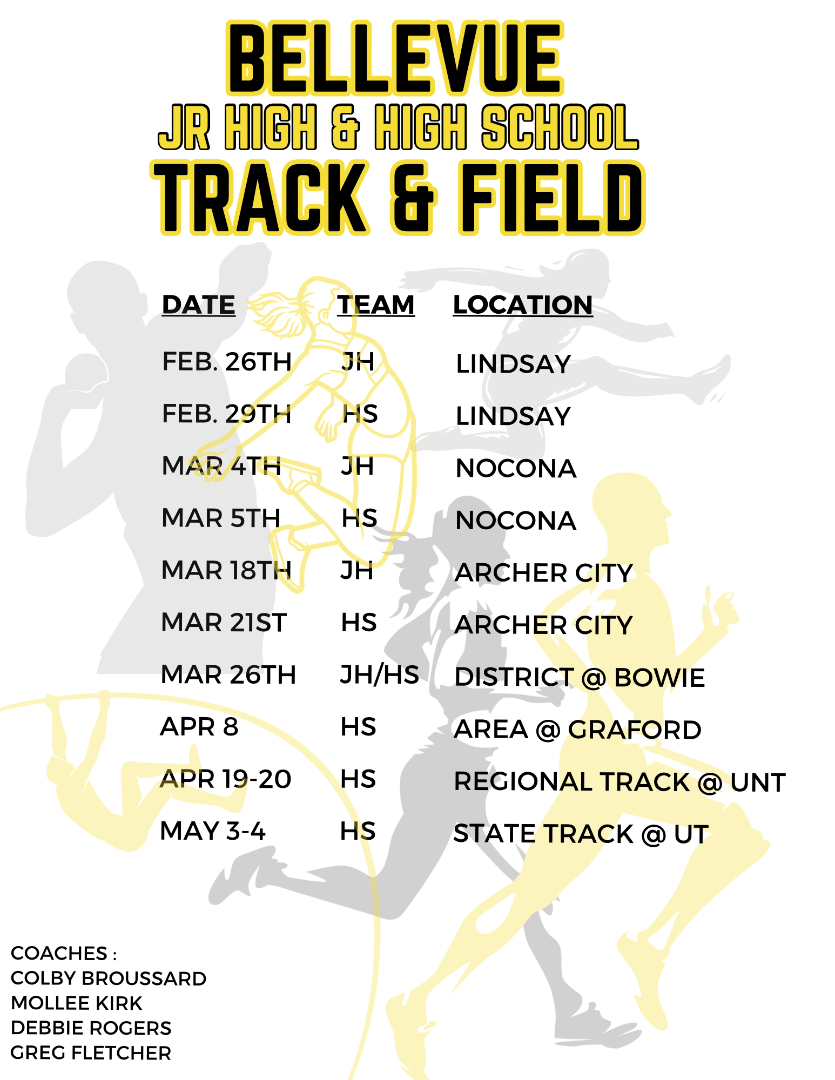 BELLEVUE
JR HIGH & HIGH SCHOOL
TRACK & FIELD

| DATE | TEAM | LOCATION |
|---|---|---|
| FEB. 26TH | JH | LINDSAY |
| FEB. 29TH | HS | LINDSAY |
| MAR 4TH | JH | NOCONA |
| MAR 5TH | HS | NOCONA |
| MAR 18TH | JH | ARCHER CITY |
| MAR 21ST | HS | ARCHER CITY |
| MAR 26TH | JH/HS | DISTRICT @ BOWIE |
| APR 8 | HS | AREA @ GRAFORD |
| APR 19-20 | HS | REGIONAL TRACK @ UNT |
| MAY 3-4 | HS | STATE TRACK @ UT |

COACHES :
COLBY BROUSSARD
MOLLEE KIRK
DEBBIE ROGERS
GREG FLETCHER